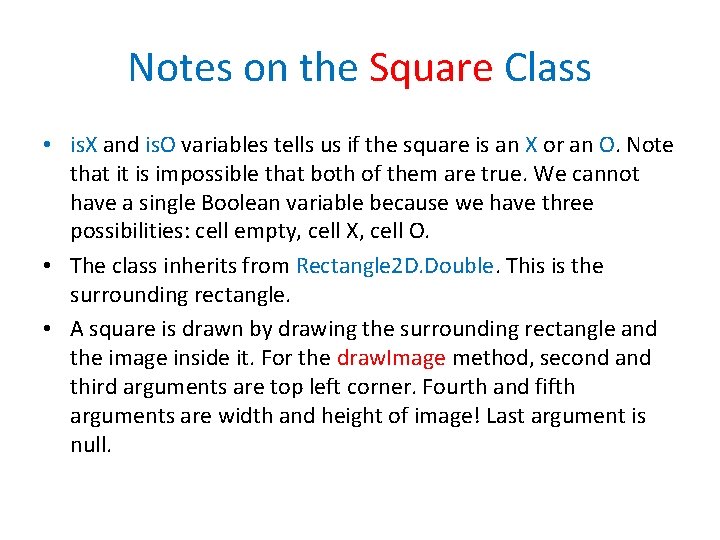 Notes on the Square Class

• isX and isO variables tells us if the square is an X or an O. Note that it is impossible that both of them are true. We cannot have a single Boolean variable because we have three possibilities: cell empty, cell X, cell O.

• The class inherits from Rectangle2D.Double. This is the surrounding rectangle.

• A square is drawn by drawing the surrounding rectangle and the image inside it. For the drawImage method, second and third arguments are top left corner. Fourth and fifth arguments are width and height of image! Last argument is null.